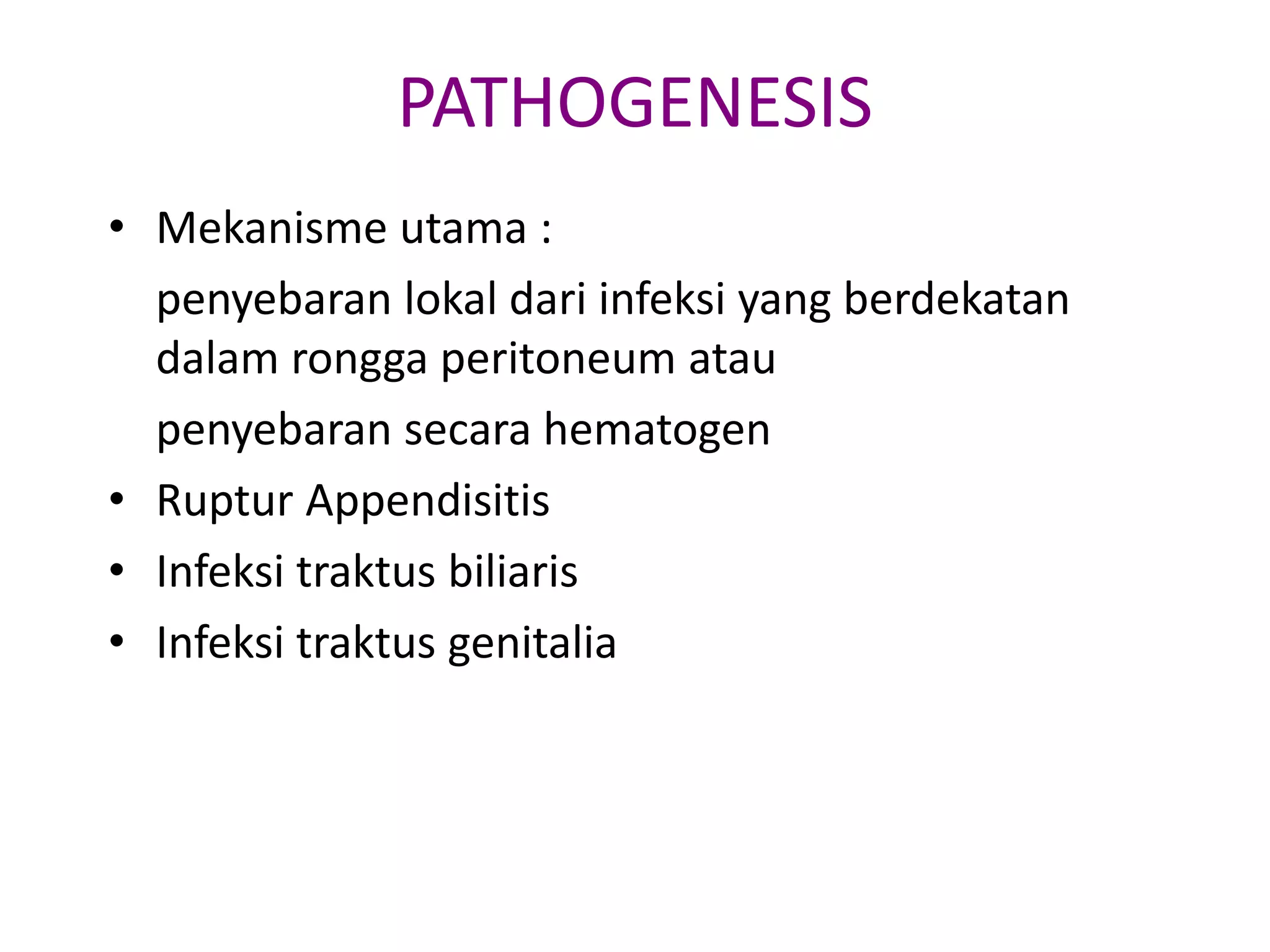 PATHOGENESIS

• Mekanisme utama :

penyebaran lokal dari infeksi yang berdekatan dalam rongga peritoneum atau

penyebaran secara hematogen

• Ruptur Appendisitis
• Infeksi traktus biliaris
• Infeksi traktus genitalia